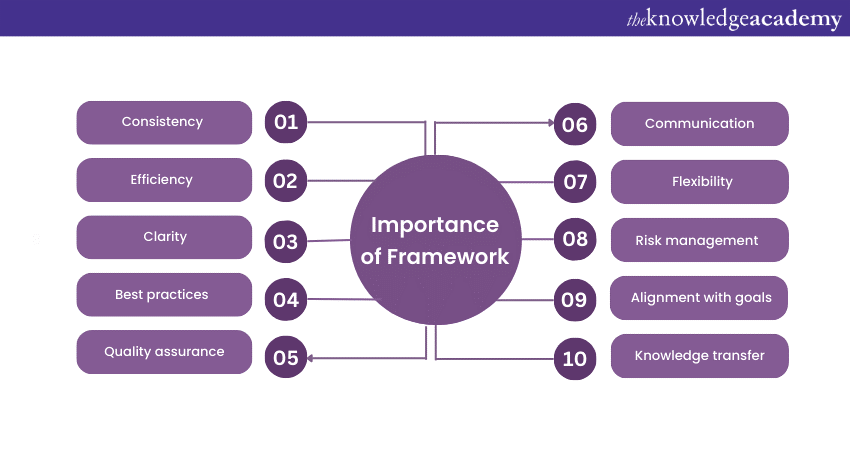 theknowledgeacademy

Importance of Framework

Consistency 01

Efficiency 02

Clarity 03

Best practices 04

Quality assurance 05

06 Communication

07 Flexibility

08 Risk management

09 Alignment with goals

10 Knowledge transfer